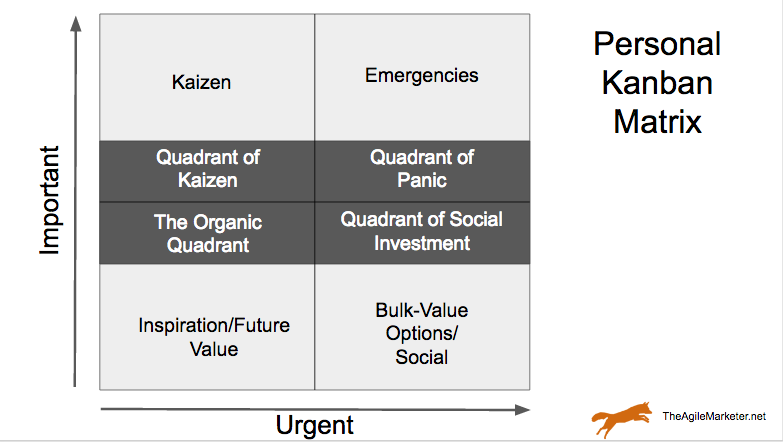 Personal Kanban Matrix

Important

Kaizen

Emergencies

Quadrant of Kaizen

Quadrant of Panic

The Organic Quadrant

Quadrant of Social Investment

Inspiration/Future Value

Bulk-Value Options/ Social

Urgent

TheAgileMarketer.net